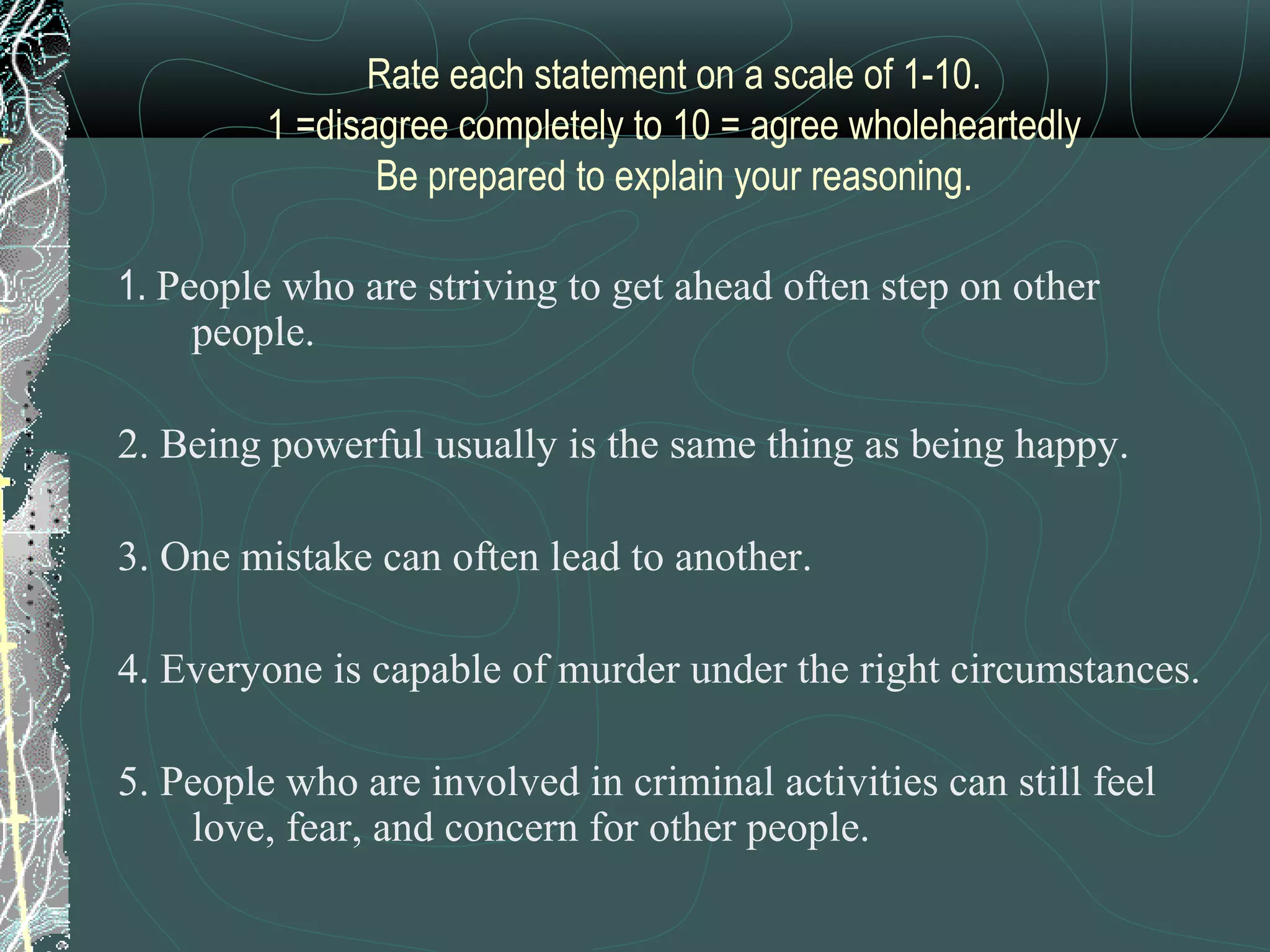 Rate each statement on a scale of 1-10.
1 =disagree completely to 10 = agree wholeheartedly
Be prepared to explain your reasoning.

1. People who are striving to get ahead often step on other people.

2. Being powerful usually is the same thing as being happy.

3. One mistake can often lead to another.

4. Everyone is capable of murder under the right circumstances.

5. People who are involved in criminal activities can still feel love, fear, and concern for other people.